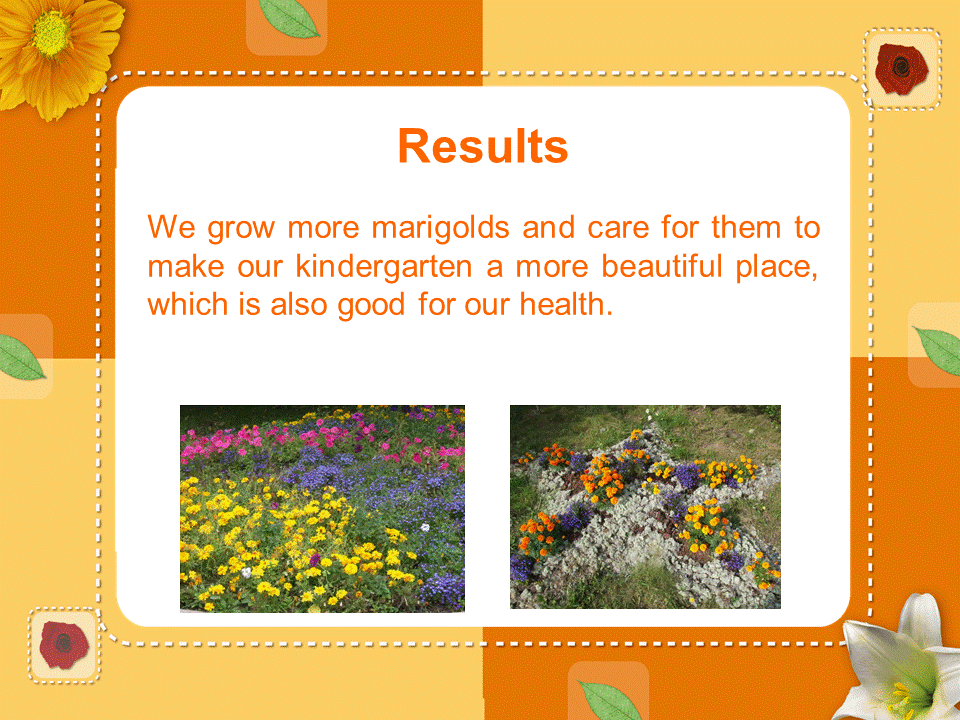 Results

We grow more marigolds and care for them to make our kindergarten a more beautiful place, which is also good for our health.